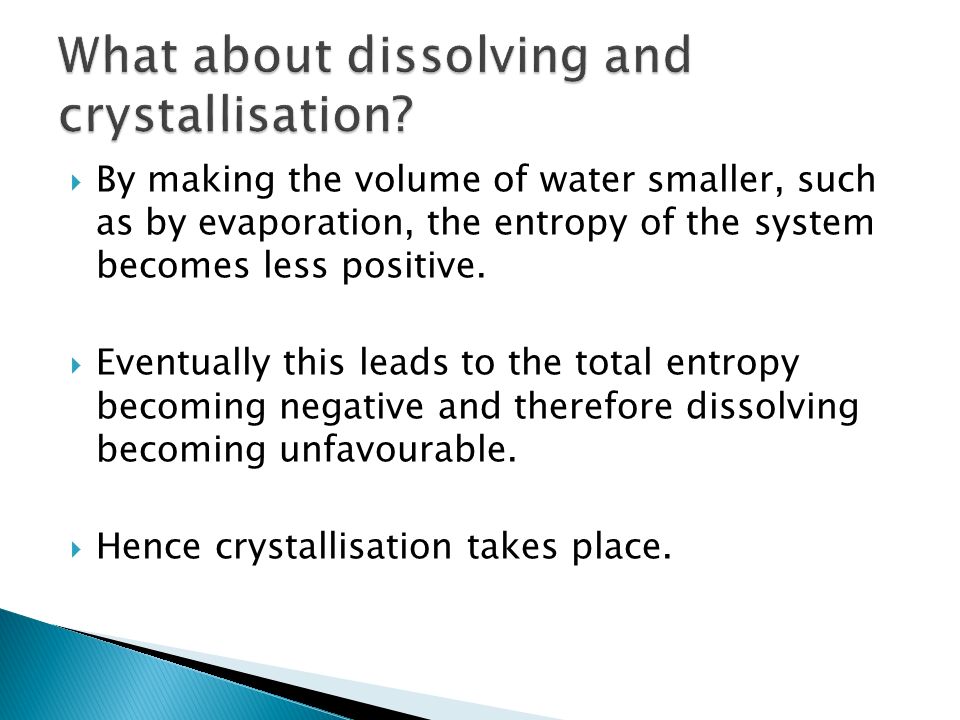 What about dissolving and crystallisation?

By making the volume of water smaller, such as by evaporation, the entropy of the system becomes less positive.

Eventually this leads to the total entropy becoming negative and therefore dissolving becoming unfavourable.

Hence crystallisation takes place.